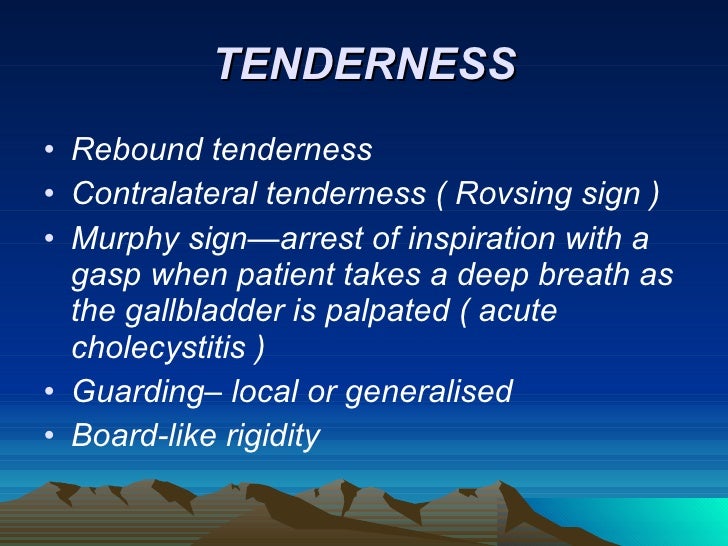 TENDERNESS

• Rebound tenderness
• Contralateral tenderness ( Rovsing sign )
• Murphy sign—arrest of inspiration with a gasp when patient takes a deep breath as the gallbladder is palpated ( acute cholecystitis )
• Guarding– local or generalised
• Board-like rigidity